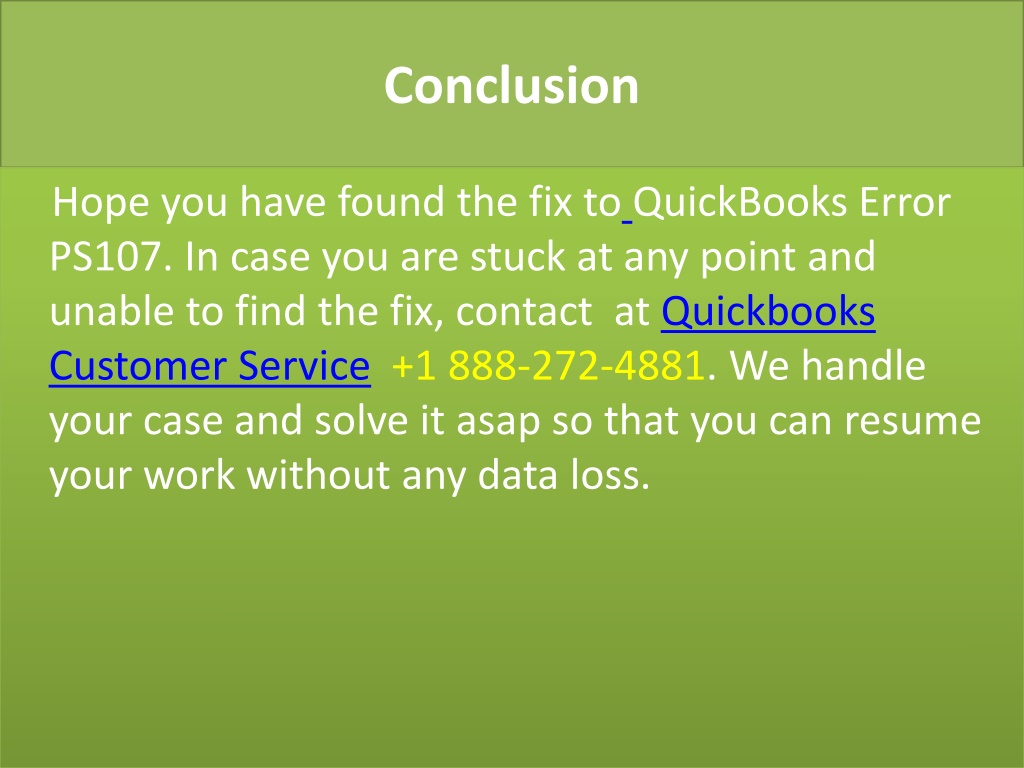 Conclusion

Hope you have found the fix to QuickBooks Error PS107. In case you are stuck at any point and unable to find the fix, contact at Quickbooks Customer Service +1 888-272-4881. We handle your case and solve it asap so that you can resume your work without any data loss.